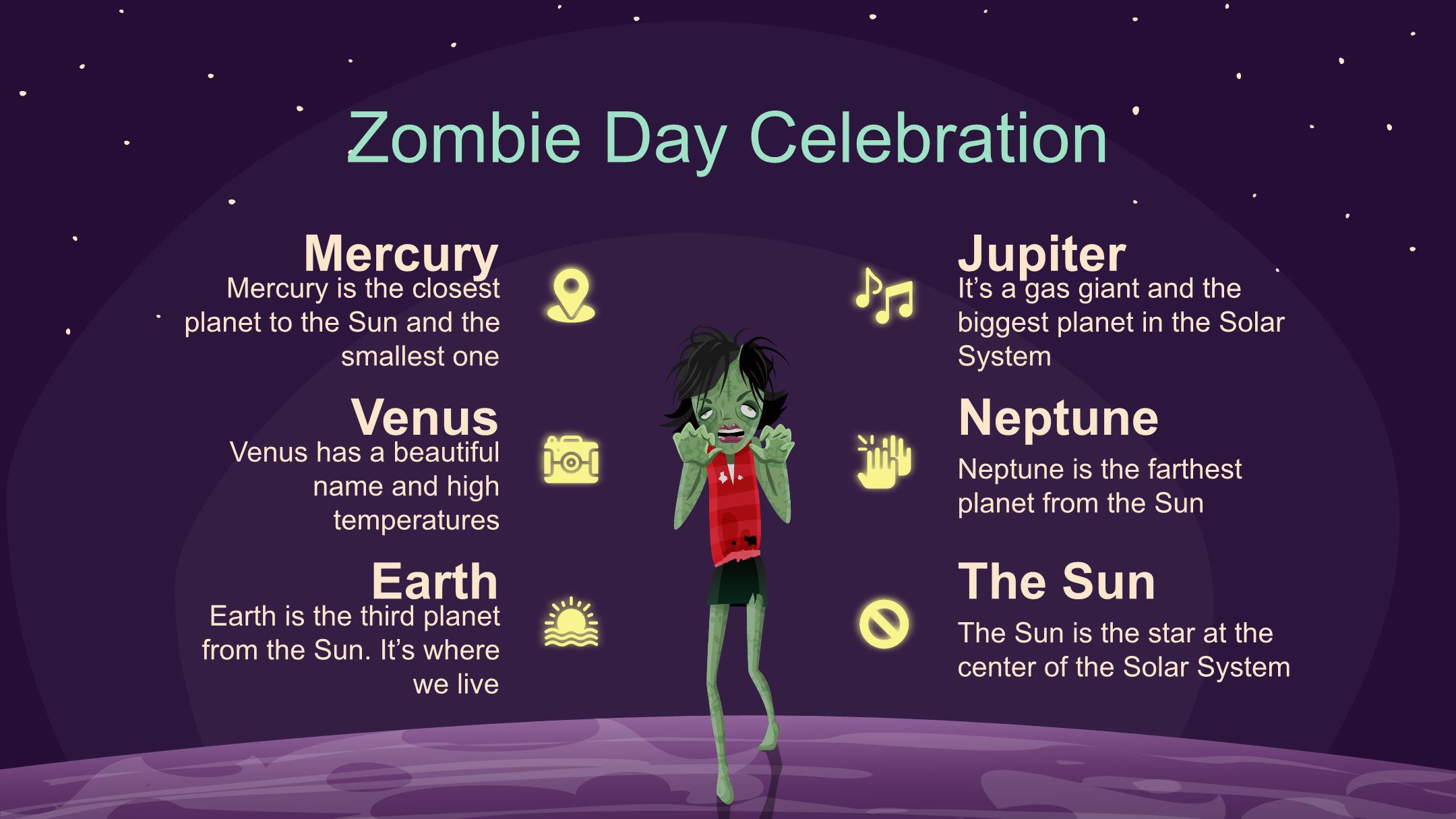 Zombie Day Celebration

Mercury
Mercury is the closest planet to the Sun and the smallest one

Venus
Venus has a beautiful name and high temperatures

Earth
Earth is the third planet from the Sun. It's where we live

Jupiter
It's a gas giant and the biggest planet in the Solar System

Neptune
Neptune is the farthest planet from the Sun

The Sun
The Sun is the star at the center of the Solar System